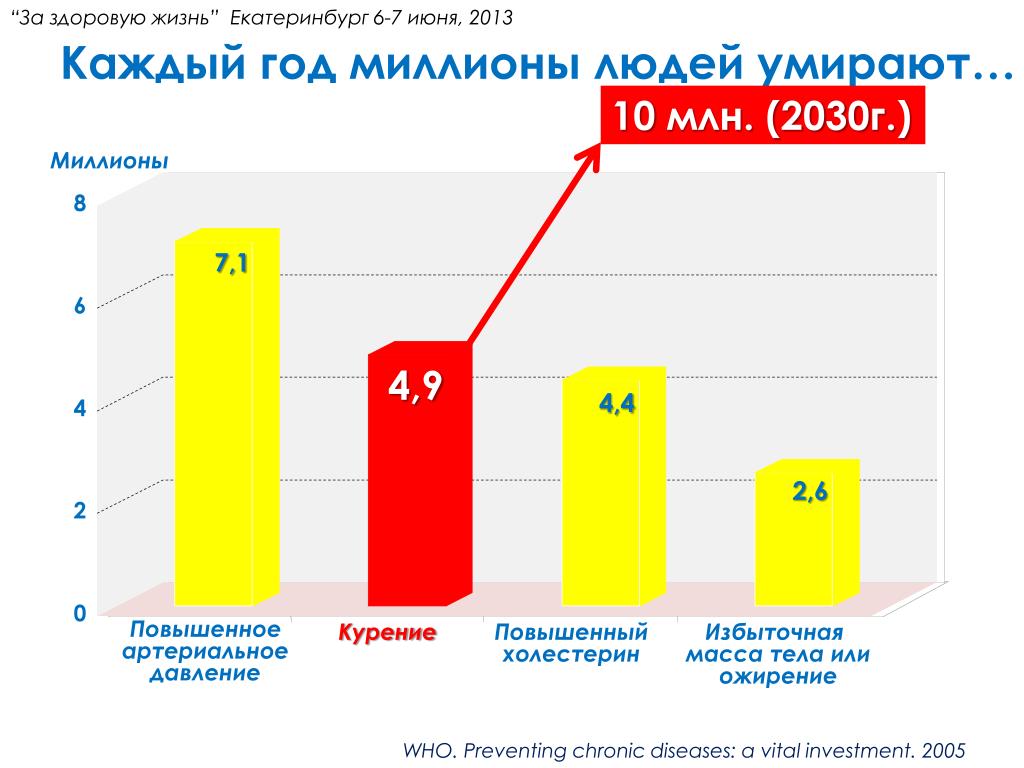 “За здоровую жизнь” Екатеринбург 6-7 июня, 2013

Каждый год миллионы людей умирают…

10 млн. (2030г.)

Миллионы

8
6
4
2
0

7,1
4,9
4,4
2,6

Повышенное артериальное давление

Курение

Повышенный холестерин

Избыточная масса тела или ожирение

WHO. Preventing chronic diseases: a vital investment. 2005